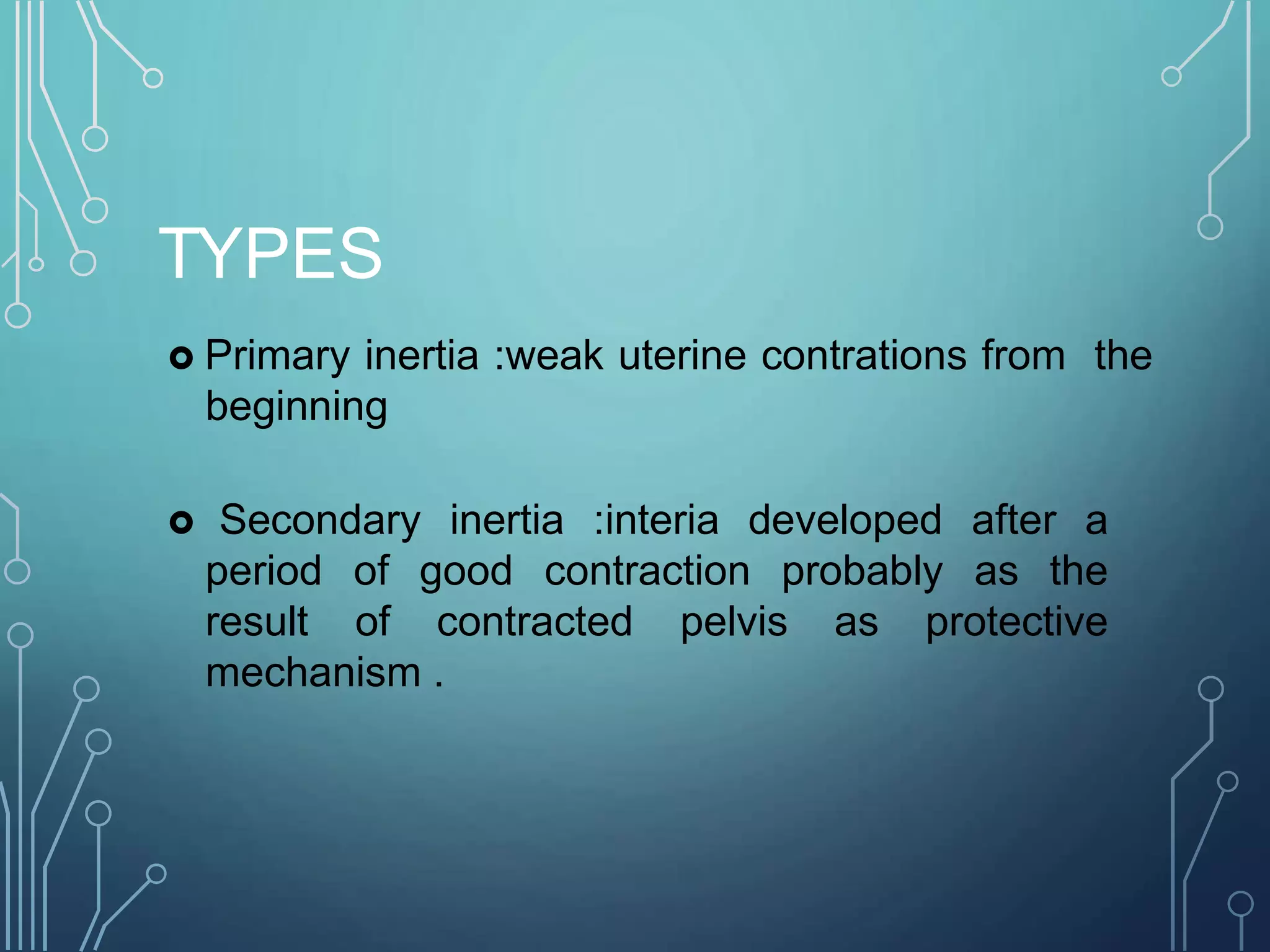 TYPES

Primary inertia :weak uterine contrations from the beginning

Secondary inertia :interia developed after a period of good contraction probably as the result of contracted pelvis as protective mechanism .